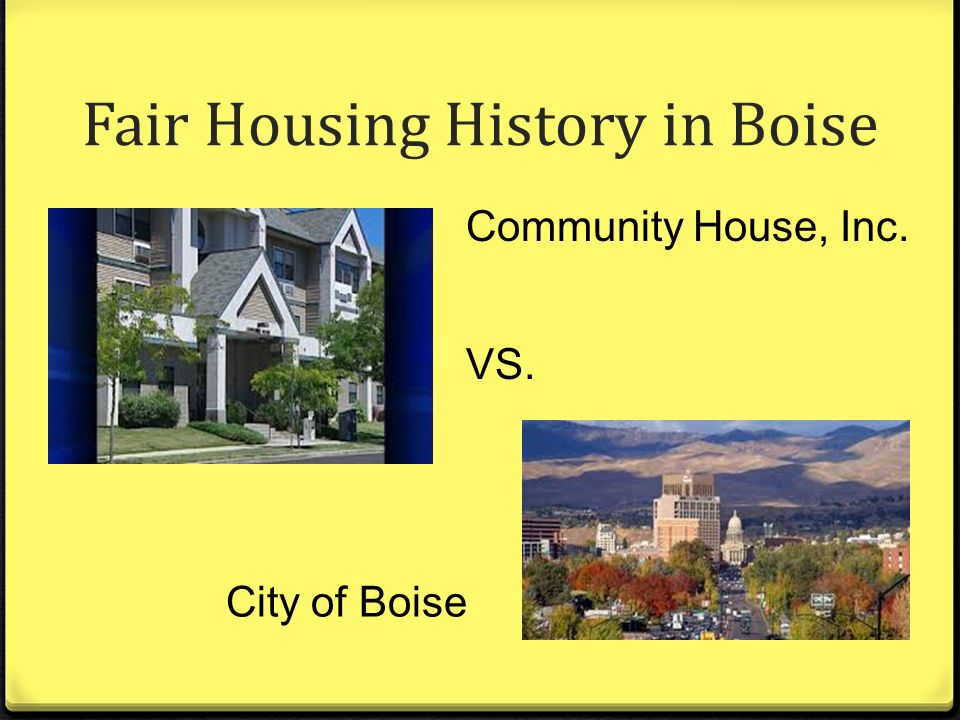 Fair Housing History in Boise

Community House, Inc.

VS.

City of Boise